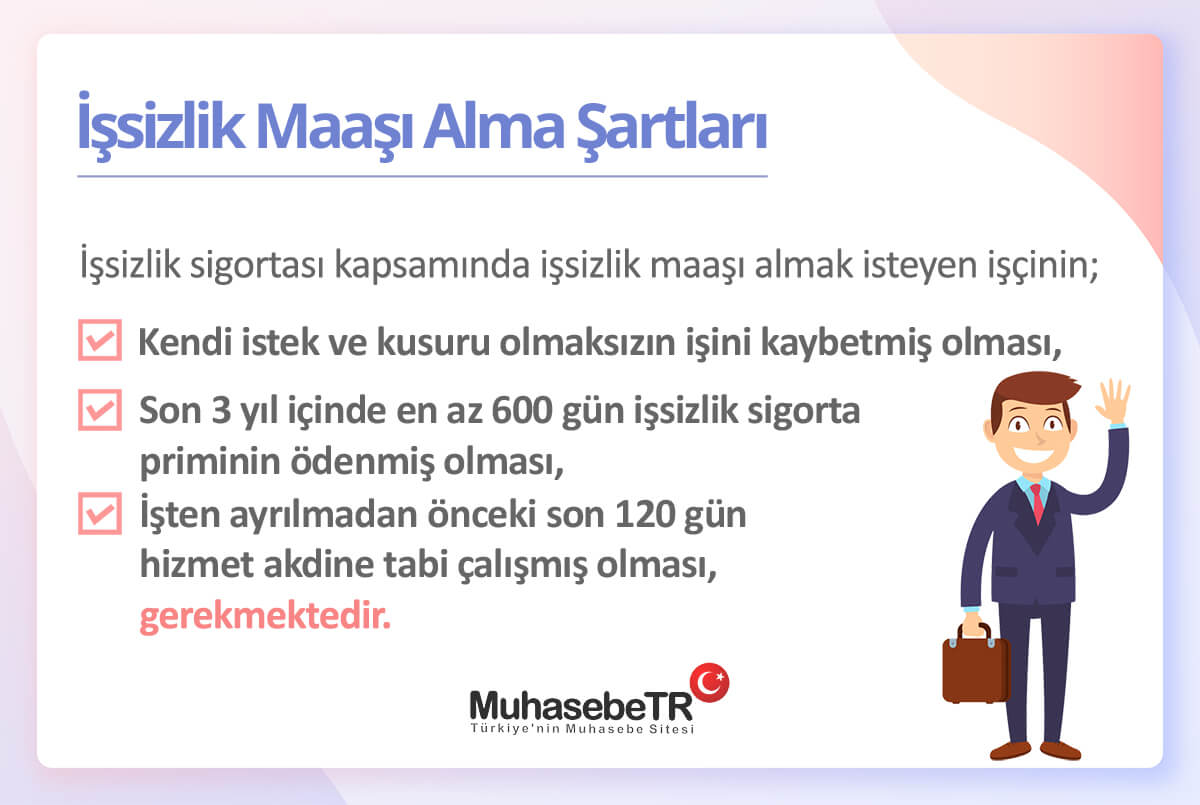 İşsizlik Maaşı Alma Şartları

İşsizlik sigortası kapsamında işsizlik maaşı almak isteyen işçinin;

Kendi istek ve kusuru olmaksızın işini kaybetmiş olması,

Son 3 yıl içinde en az 600 gün işsizlik sigorta priminin ödenmiş olması,

İşten ayrılmadan önceki son 120 gün hizmet akdine tabi çalışmış olması,

gerekmektedir.

MuhasebeTR
Türkiye'nin Muhasebe Sitesi